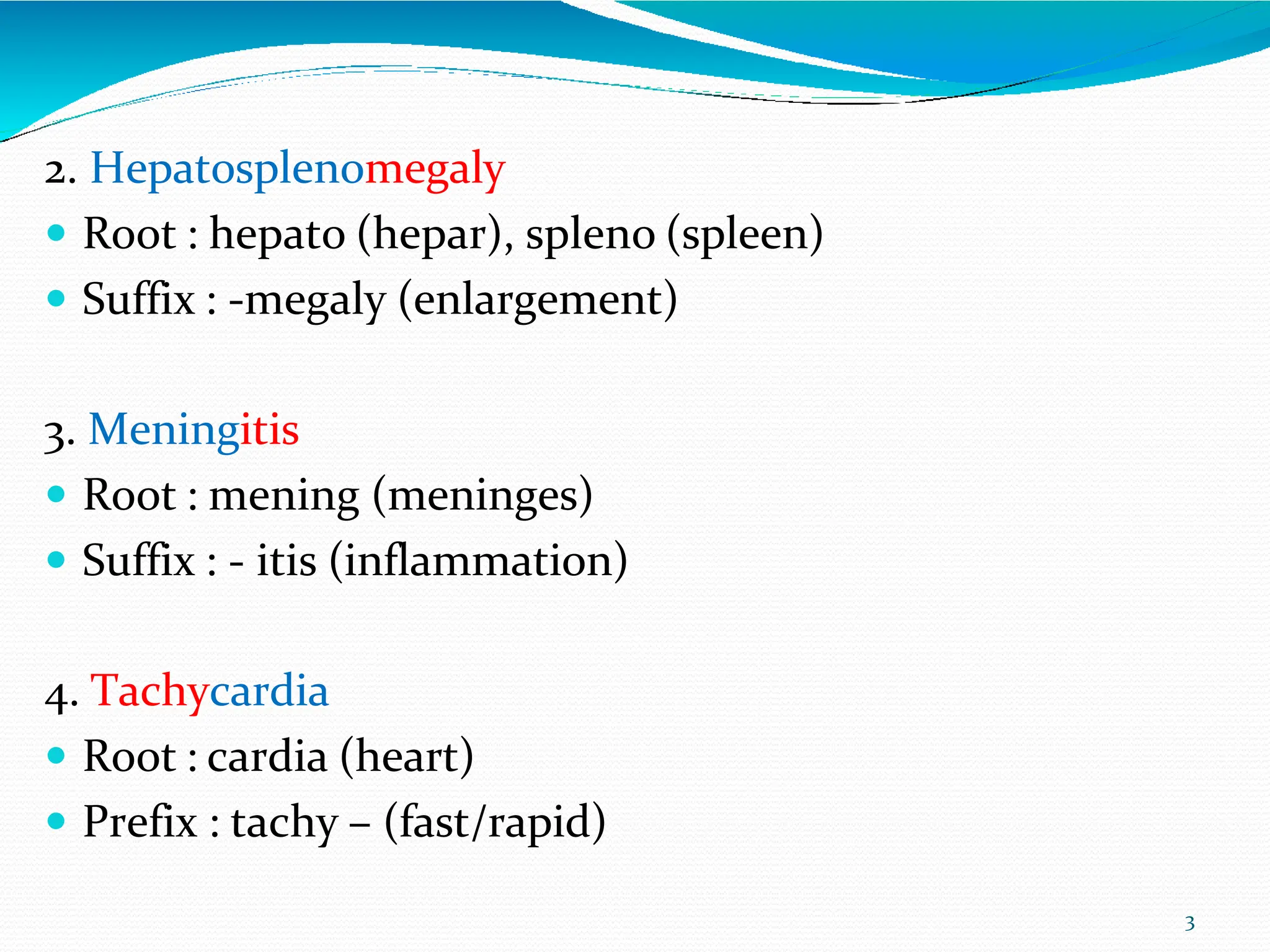 2. Hepatosplenomegaly

- Root : hepato (hepar), spleno (spleen)
- Suffix : -megaly (enlargement)

3. Meningitis

- Root : mening (meninges)
- Suffix : - itis (inflammation)

4. Tachycardia

- Root : cardia (heart)
- Prefix : tachy – (fast/rapid)

3